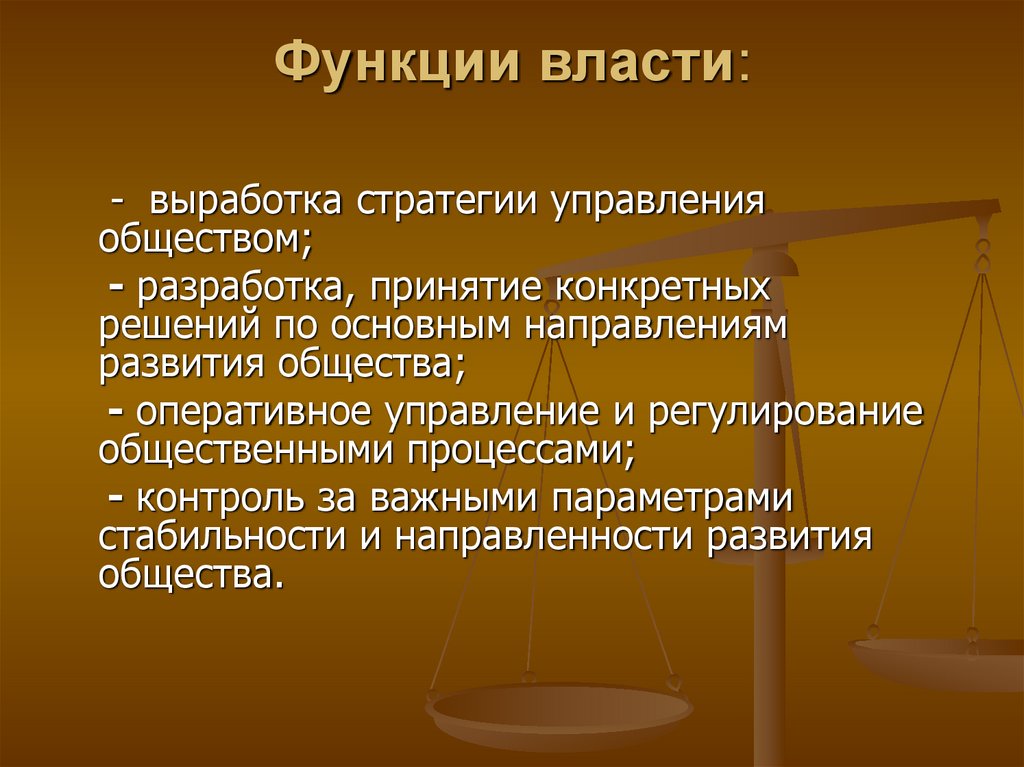 Функции власти:

- выработка стратегии управления обществом;

- разработка, принятие конкретных решений по основным направлениям развития общества;

- оперативное управление и регулирование общественными процессами;

- контроль за важными параметрами стабильности и направленности развития общества.